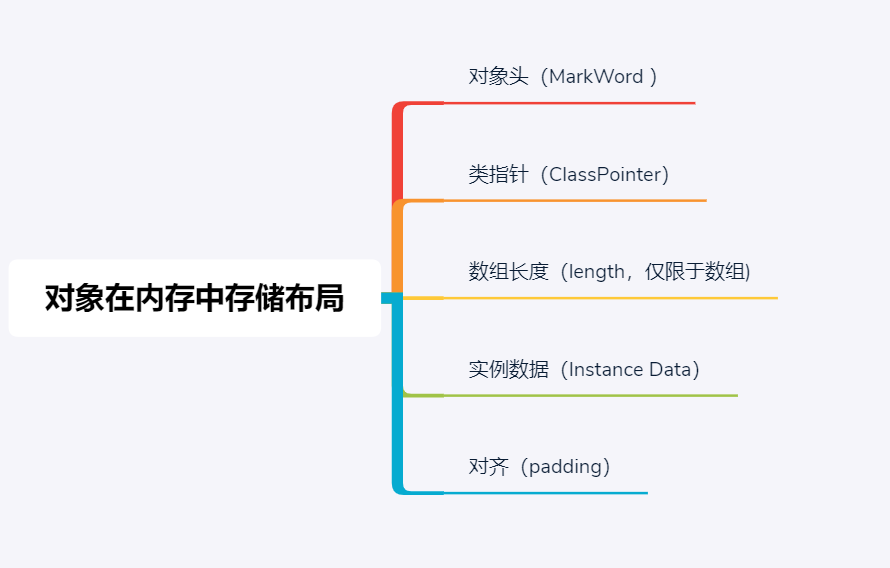 对象在内存中存储布局

对象头（MarkWord ）

类指针（ClassPointer)

数组长度（length，仅限于数组)

实例数据（Instance Data)

对齐（padding)